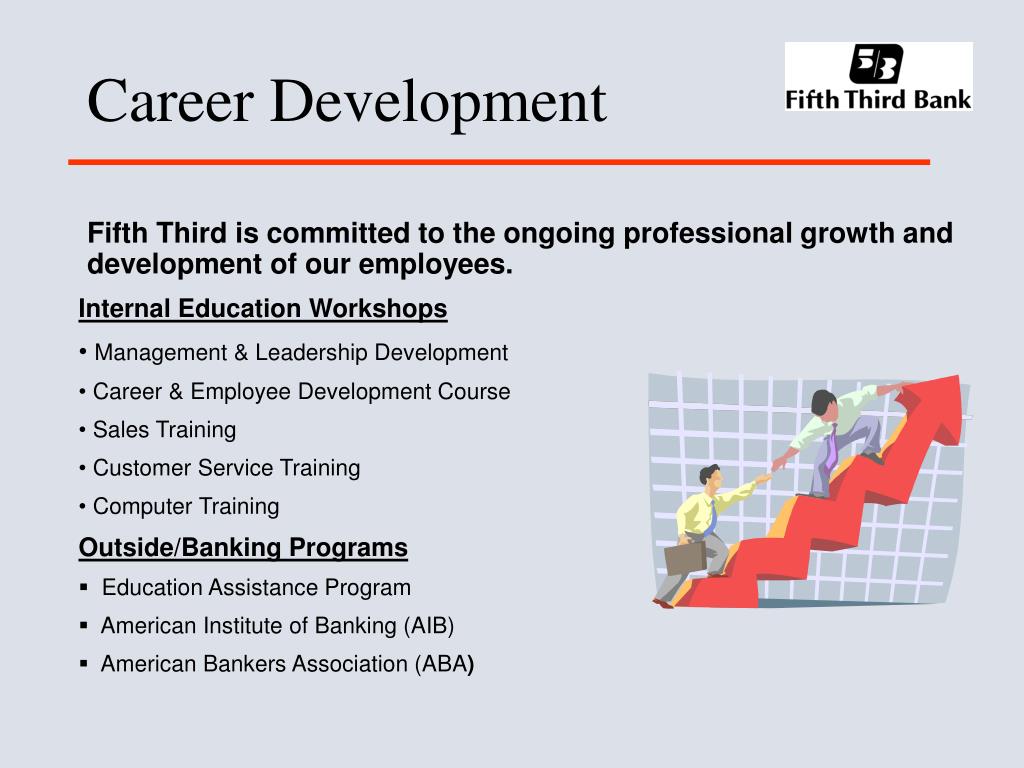 Career Development

5/3 Fifth Third Bank

Fifth Third is committed to the ongoing professional growth and development of our employees.

Internal Education Workshops

• Management & Leadership Development
• Career & Employee Development Course
• Sales Training
• Customer Service Training
• Computer Training

Outside/Banking Programs

▪ Education Assistance Program
▪ American Institute of Banking (AIB)
▪ American Bankers Association (ABA)